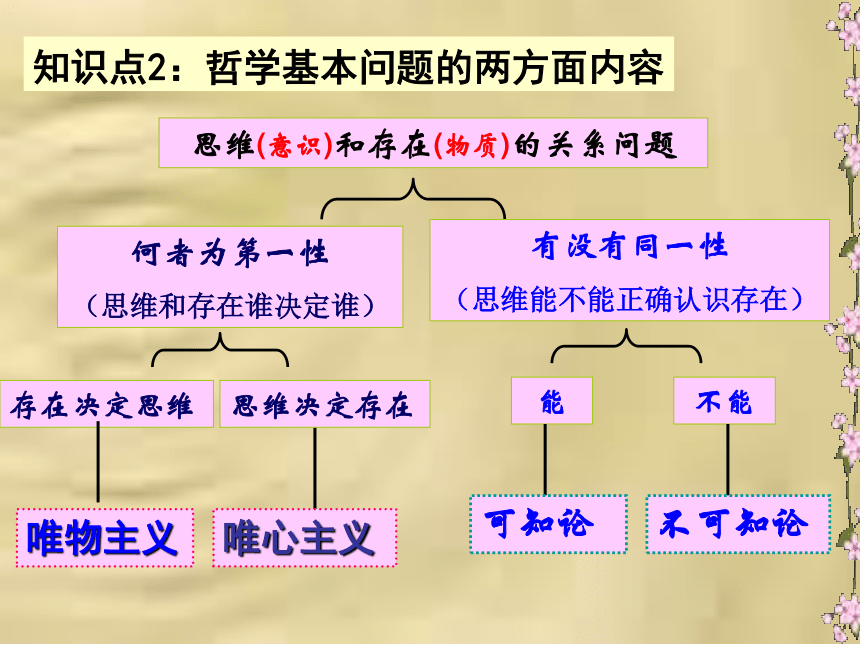 知识点2：哲学基本问题的两方面内容

思维(意识)和存在(物质)的关系问题

何者为第一性
（思维和存在谁决定谁）

有没有同一性
（思维能不能正确认识存在）

存在决定思维

思维决定存在

能

不能

唯物主义

唯心主义

可知论

不可知论